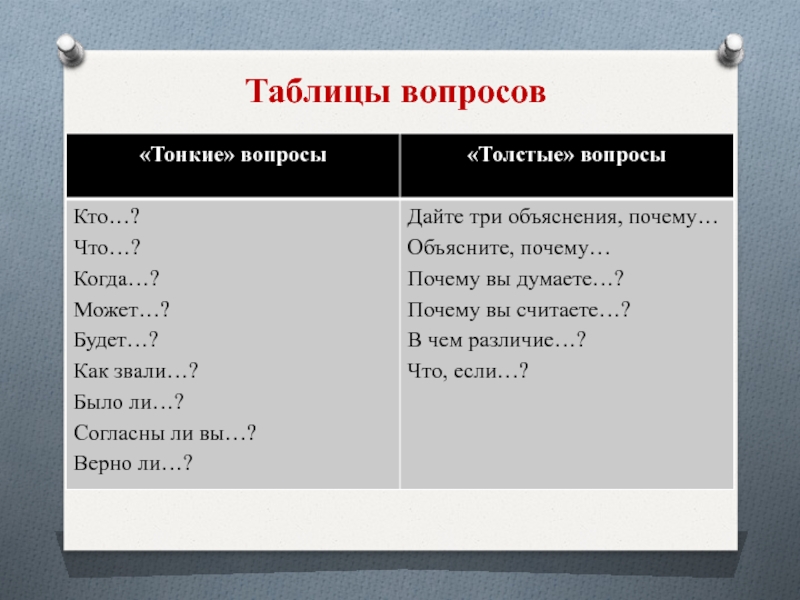 Таблицы вопросов

| «Тонкие» вопросы | «Толстые» вопросы |
|---|---|
| Кто…?<br>Что…?<br>Когда…?<br>Может…?<br>Будет…?<br>Как звали…?<br>Было ли…?<br>Согласны ли вы…?<br>Верно ли…? | Дайте три объяснения, почему…<br>Объясните, почему…<br>Почему вы думаете…?<br>Почему вы считаете…?<br>В чем различие…?<br>Что, если…? |